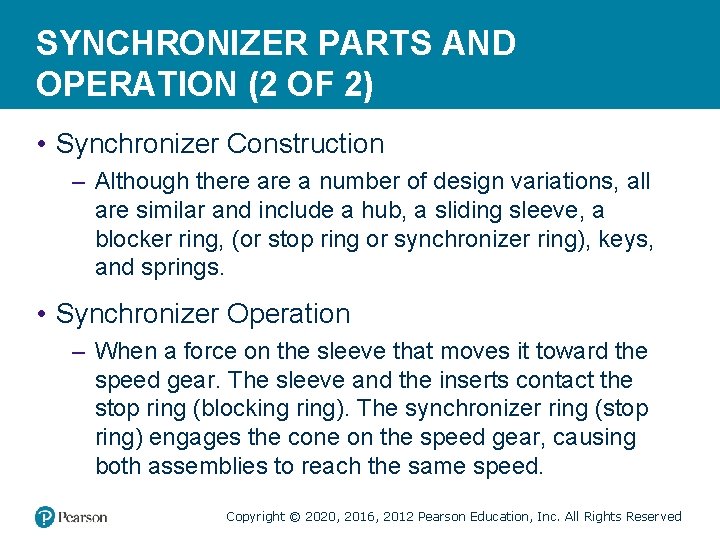 SYNCHRONIZER PARTS AND OPERATION (2 OF 2)

• Synchronizer Construction

– Although there are a number of design variations, all are similar and include a hub, a sliding sleeve, a blocker ring, (or stop ring or synchronizer ring), keys, and springs.

• Synchronizer Operation

– When a force on the sleeve that moves it toward the speed gear. The sleeve and the inserts contact the stop ring (blocking ring). The synchronizer ring (stop ring) engages the cone on the speed gear, causing both assemblies to reach the same speed.

Pearson

Copyright © 2020, 2016, 2012 Pearson Education, Inc. All Rights Reserved